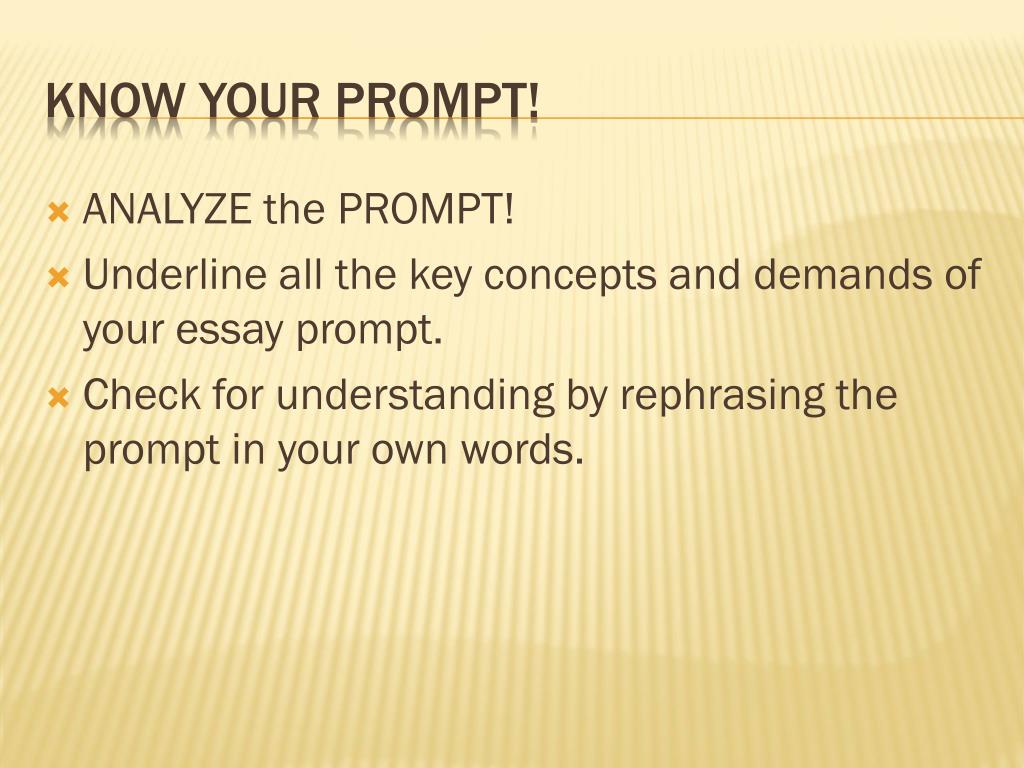 KNOW YOUR PROMPT!

ANALYZE the PROMPT!

Underline all the key concepts and demands of your essay prompt.

Check for understanding by rephrasing the prompt in your own words.